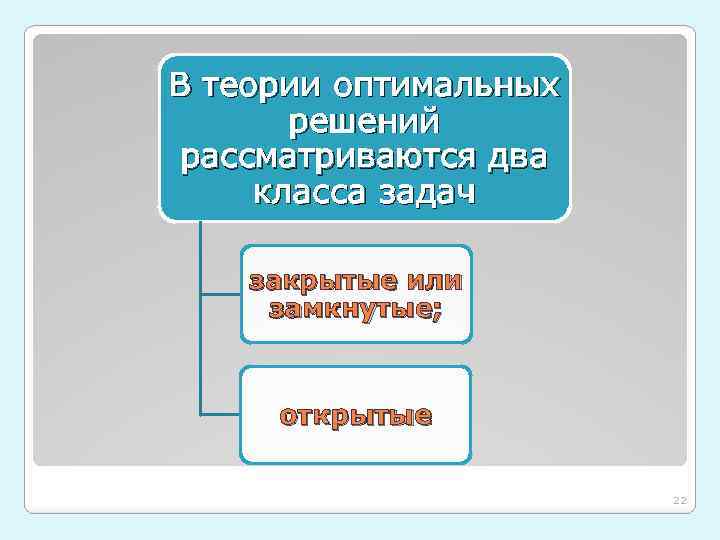 В теории оптимальных решений рассматриваются два класса задач

закрытые или замкнутые;

открытые

22